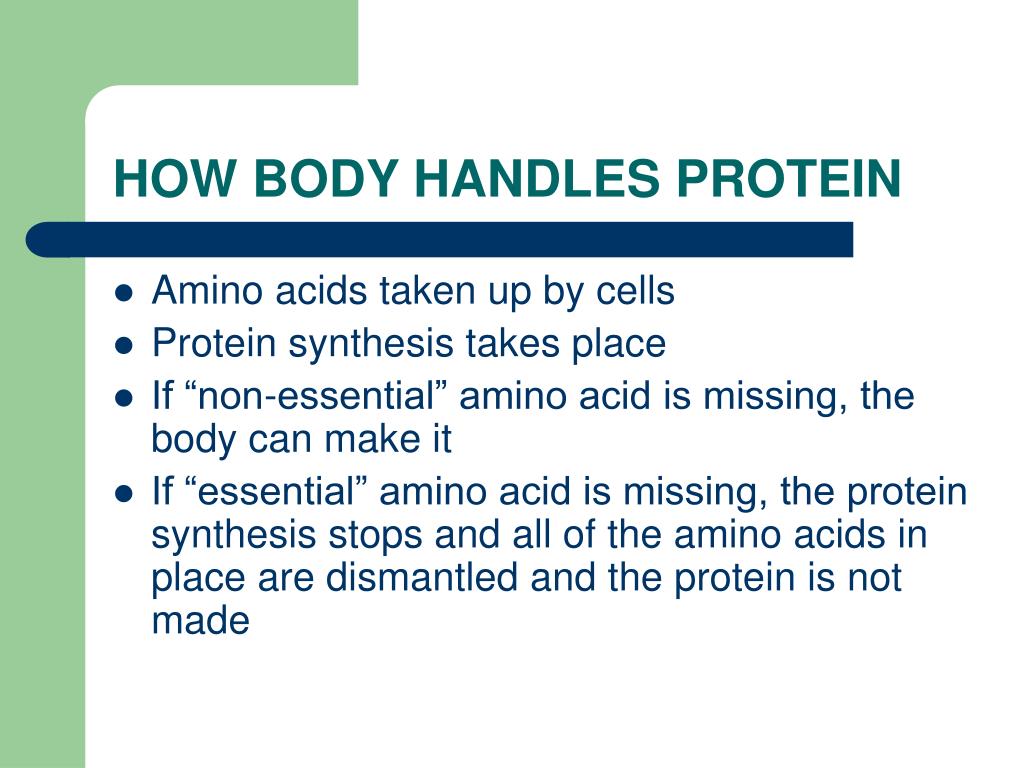 HOW BODY HANDLES PROTEIN

- Amino acids taken up by cells
- Protein synthesis takes place
- If “non-essential” amino acid is missing, the body can make it
- If “essential” amino acid is missing, the protein synthesis stops and all of the amino acids in place are dismantled and the protein is not made